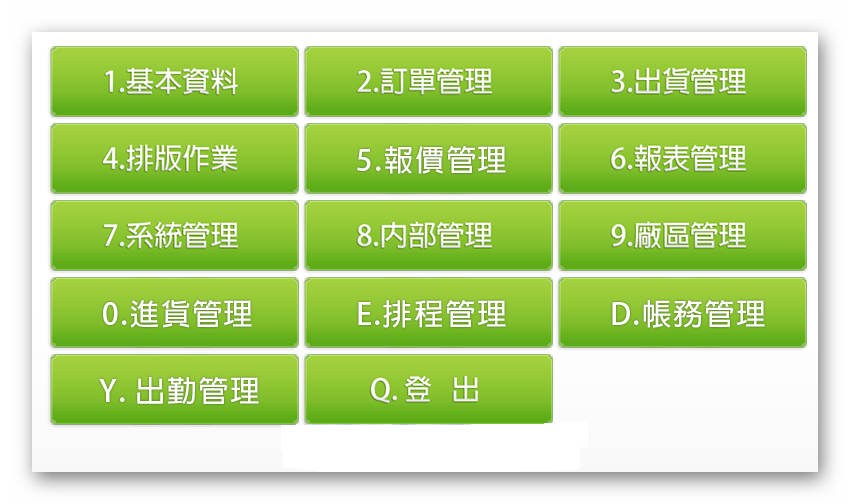 1.基本資料

2.訂單管理

3.出貨管理

4.排版作業

5.報價管理

6.報表管理

7.系統管理

8.內部管理

9.廠區管理

0.進貨管理

E.排程管理

D.帳務管理

Y. 出勤管理

Q.登 出